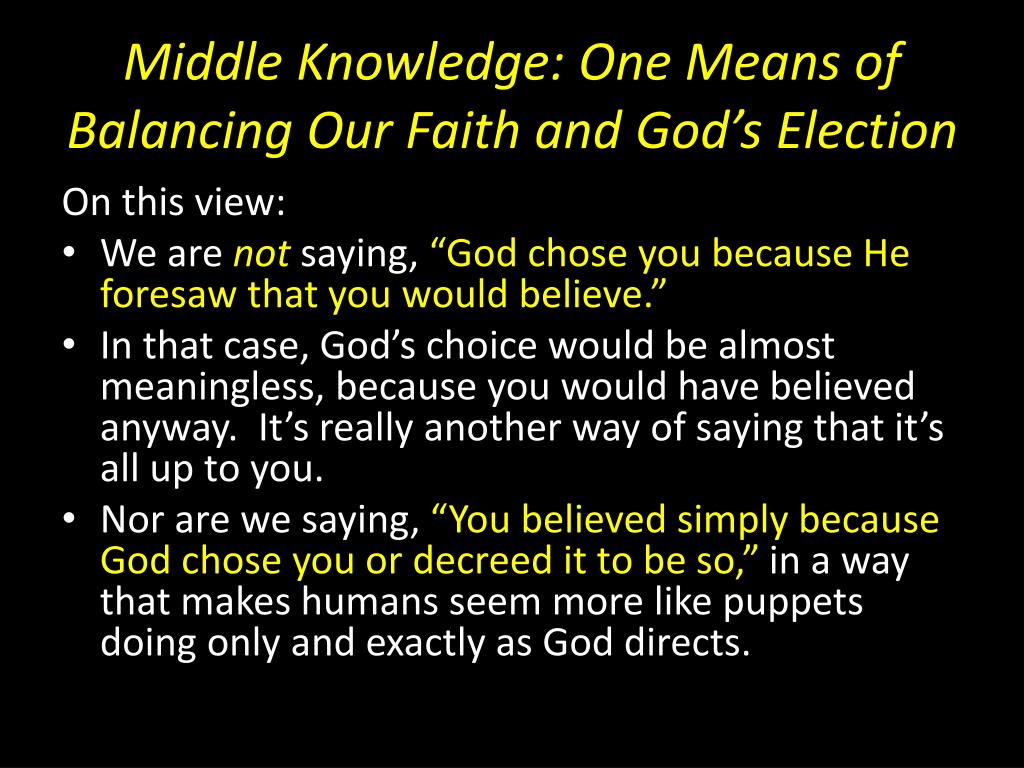 Middle Knowledge: One Means of Balancing Our Faith and God’s Election

On this view:

• We are not saying, “God chose you because He foresaw that you would believe.”
• In that case, God’s choice would be almost meaningless, because you would have believed anyway. It’s really another way of saying that it’s all up to you.
• Nor are we saying, “You believed simply because God chose you or decreed it to be so,” in a way that makes humans seem more like puppets doing only and exactly as God directs.